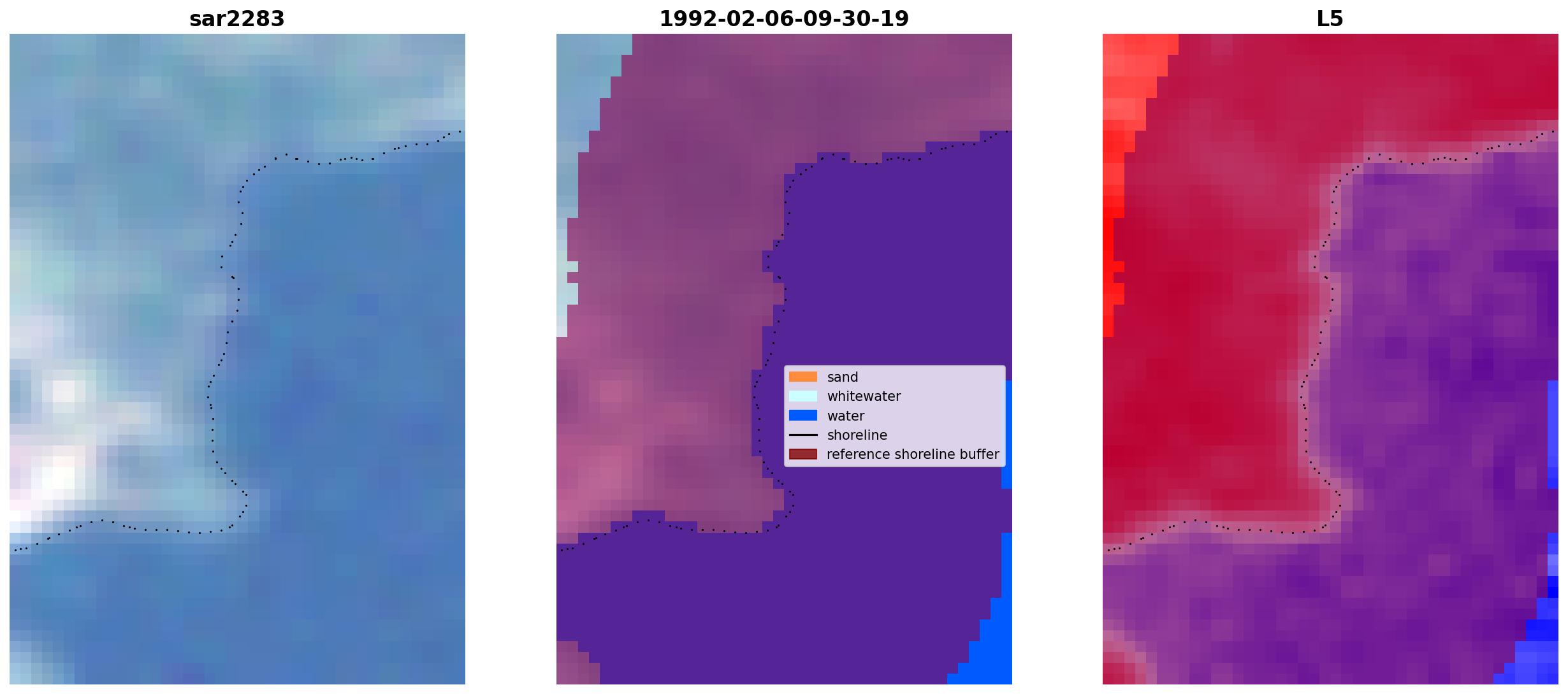 sar2283

1992-02-06-09-30-19

sand
whitewater
water
shoreline
reference shoreline buffer

L5